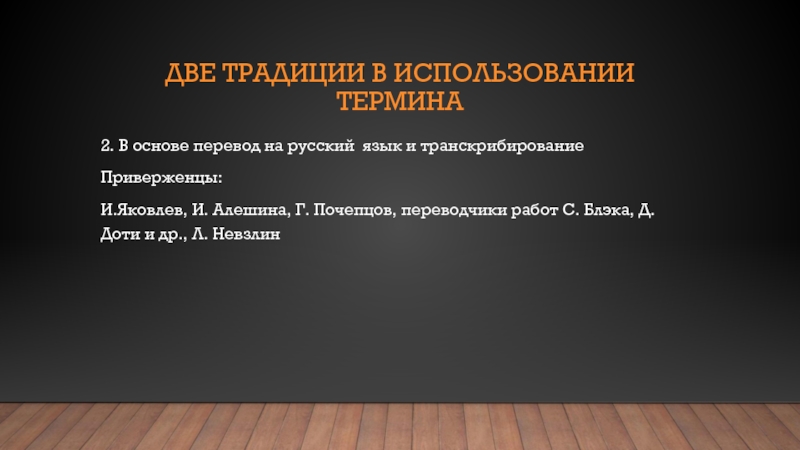 ДВЕ ТРАДИЦИИ В ИСПОЛЬЗОВАНИИ ТЕРМИНА

2. В основе перевод на русский язык и транскрибирование

Приверженцы:

И.Яковлев, И. Алешина, Г. Почепцов, переводчики работ С. Блэка, Д. Доти и др., Л. Невзлин